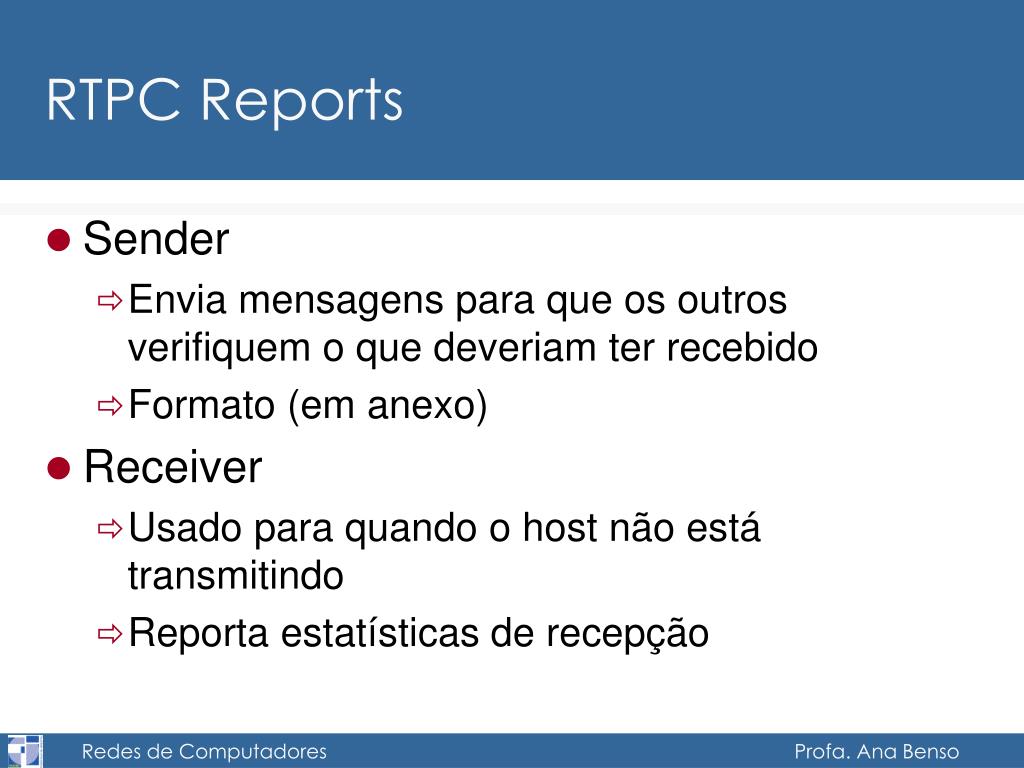 RTPC Reports

Sender

Envia mensagens para que os outros verifiquem o que deveriam ter recebido

Formato (em anexo)

Receiver

Usado para quando o host não está transmitindo

Reporta estatísticas de recepção

Redes de Computadores

Profa. Ana Benso